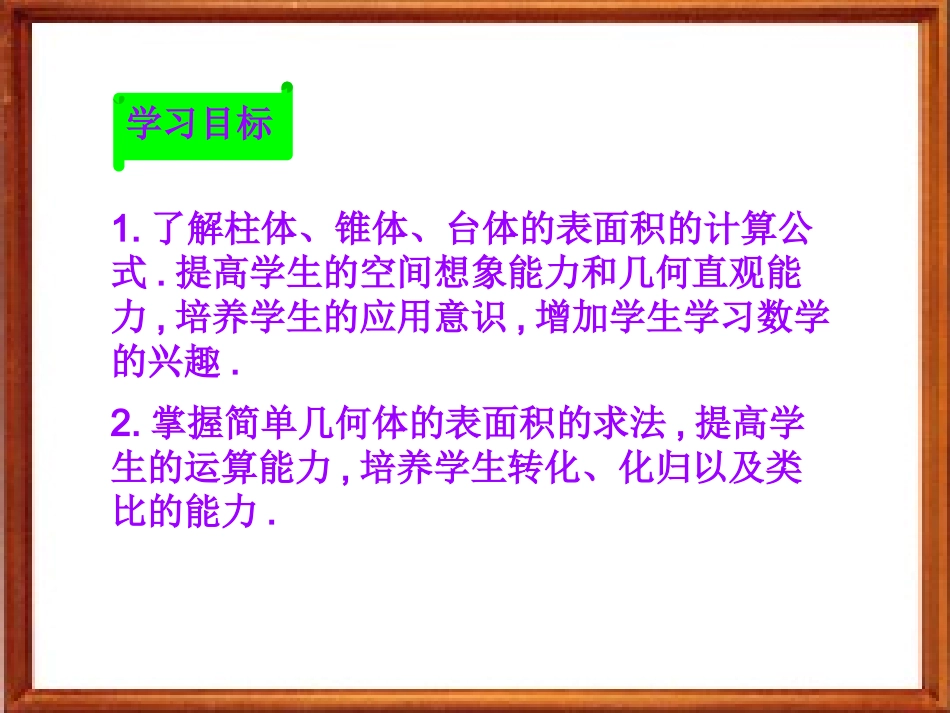 学习目标

1. 了解柱体、锥体、台体的表面积的计算公式 . 提高学生的空间想象能力和几何直观能力 , 培养学生的应用意识 , 增加学生学习数学的兴趣 .

2. 掌握简单几何体的表面积的求法 , 提高学生的运算能力 , 培养学生转化、化归以及类比的能力 .